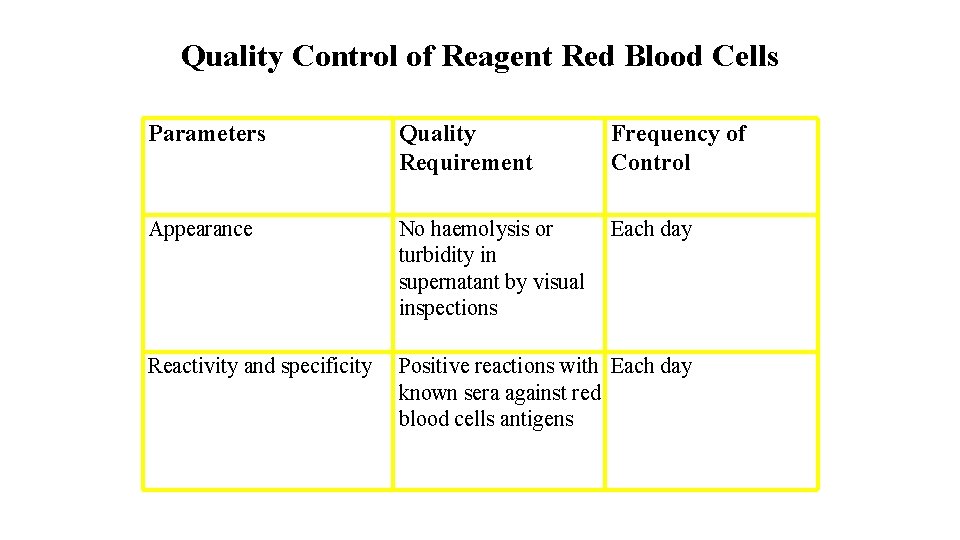 Quality Control of Reagent Red Blood Cells

| Parameters | Quality Requirement | Frequency of Control |
|---|---|---|
| Appearance | No haemolysis or turbidity in supernatant by visual inspections | Each day |
| Reactivity and specificity | Positive reactions with known sera against red blood cells antigens | Each day |